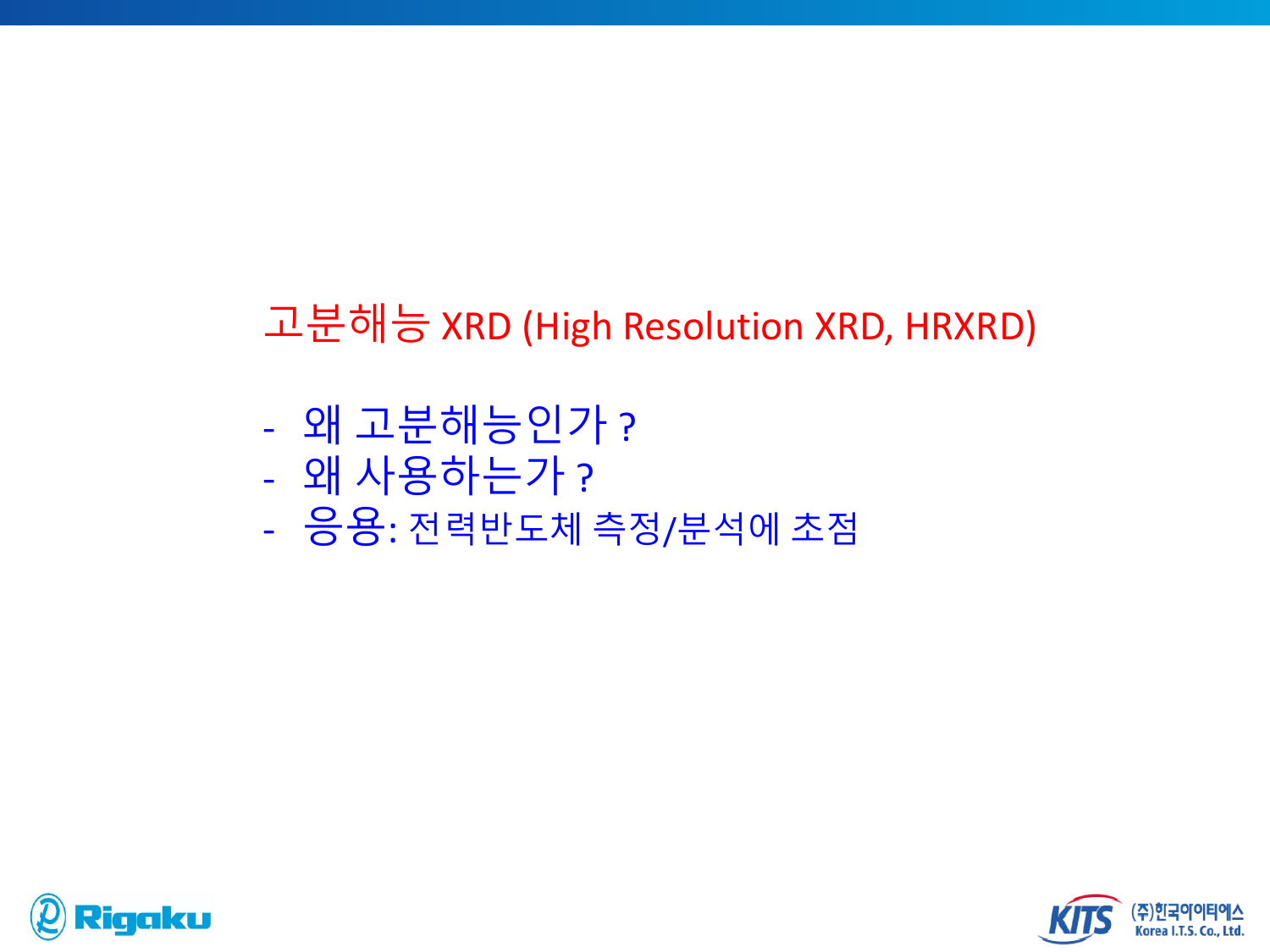 고분해능 XRD (High Resolution XRD, HRXRD)

- 왜 고분해능인가 ?
- 왜 사용하는가 ?
- 응용: 전력반도체 측정/분석에 초점

Rigaku

KITS (주)한국아이티에스 Korea I.T.S. Co., Ltd.